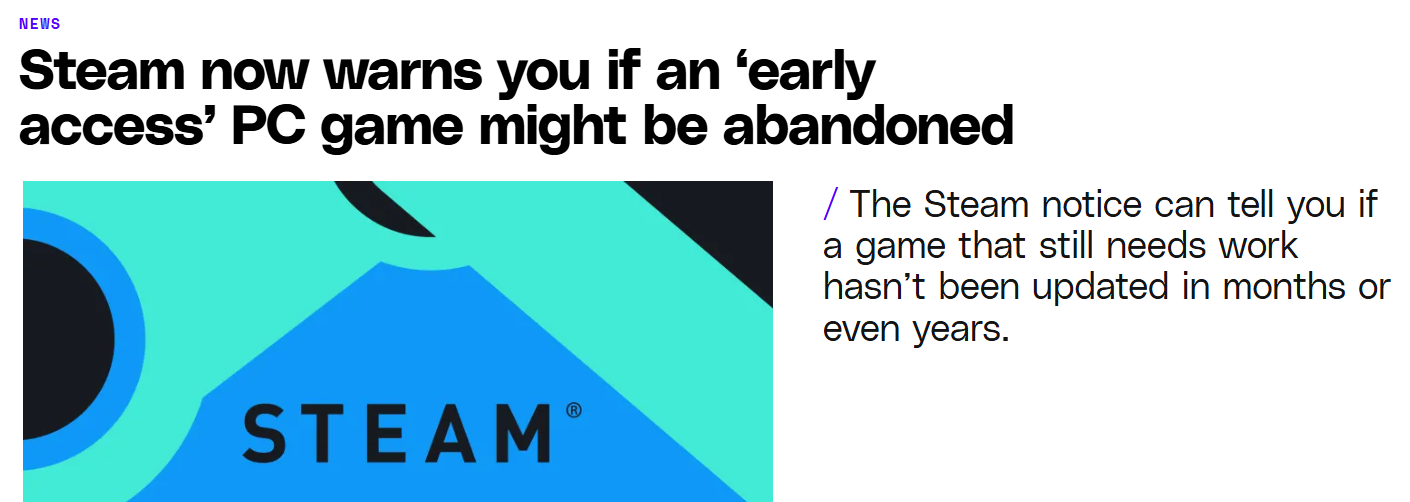 NEWS

Steam now warns you if an ‘early access’ PC game might be abandoned

STEAM®

/ The Steam notice can tell you if a game that still needs work hasn’t been updated in months or even years.